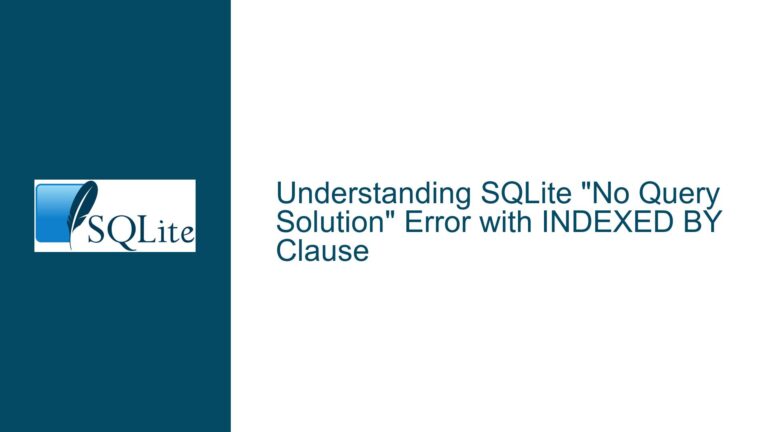 SQLite

Understanding SQLite "No Query Solution" Error with INDEXED BY Clause